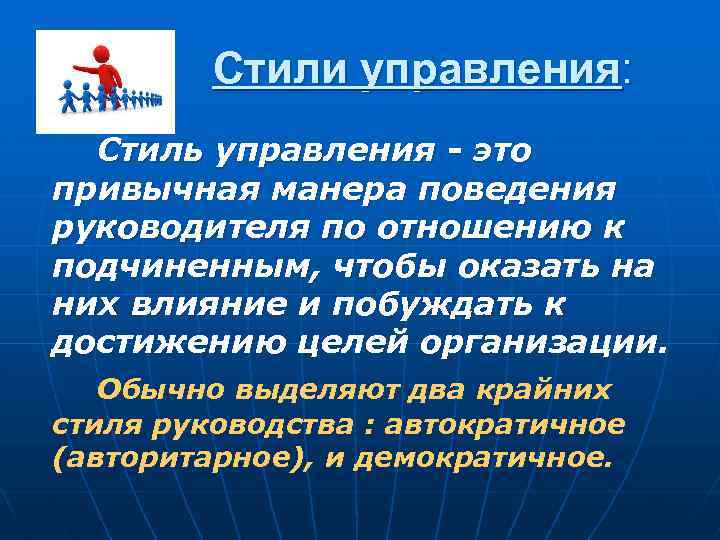 Стили управления:

Стиль управления - это привычная манера поведения руководителя по отношению к подчиненным, чтобы оказать на них влияние и побуждать к достижению целей организации.

Обычно выделяют два крайних стиля руководства : автократичное (авторитарное), и демократичное.